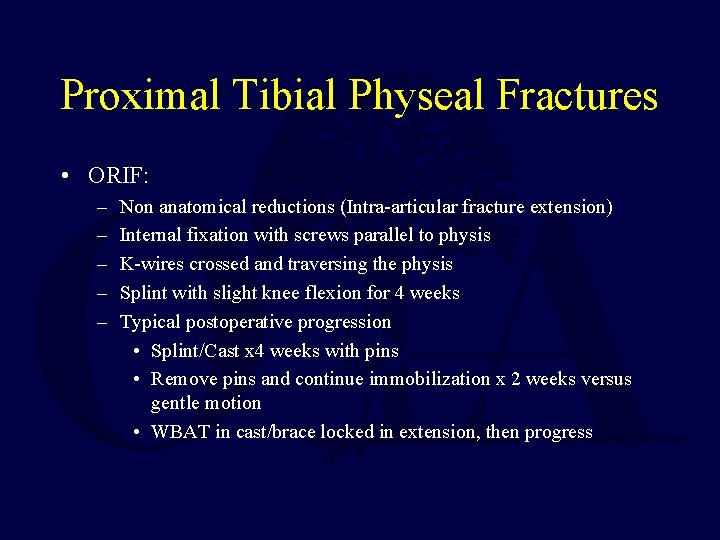 Proximal Tibial Physeal Fractures

• ORIF:
– Non anatomical reductions (Intra-articular fracture extension)
– Internal fixation with screws parallel to physis
– K-wires crossed and traversing the physis
– Splint with slight knee flexion for 4 weeks
– Typical postoperative progression
• Splint/Cast x4 weeks with pins
• Remove pins and continue immobilization x 2 weeks versus gentle motion
• WBAT in cast/brace locked in extension, then progress